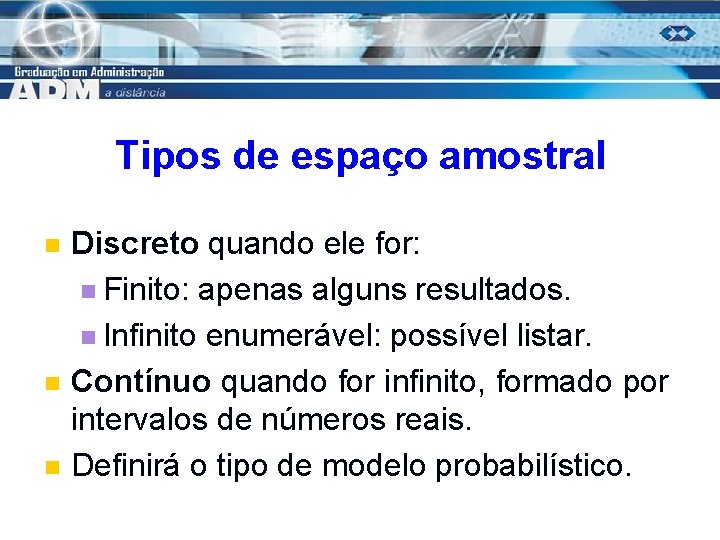 Graduação em Administração
ADM a distância

Tipos de espaço amostral

Discreto quando ele for:

Finito: apenas alguns resultados.

Infinito enumerável: possível listar.

Contínuo quando for infinito, formado por intervalos de números reais.

Definirá o tipo de modelo probabilístico.